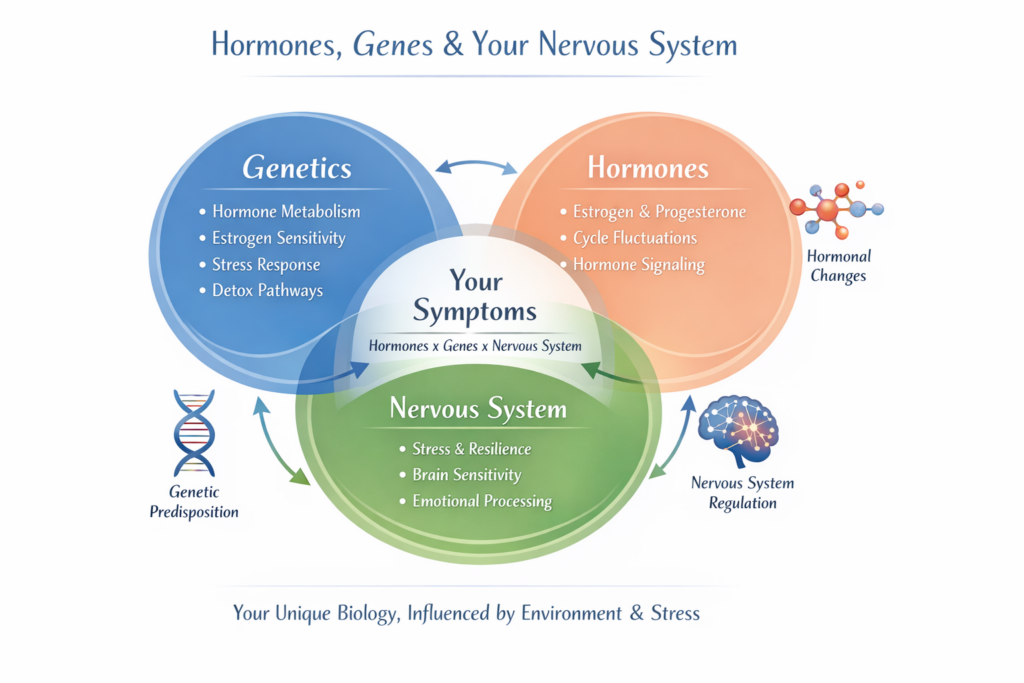 Hormones, Genes & Your Nervous System

Genetics
• Hormone Metabolism
• Estrogen Sensitivity
• Stress Response
• Detox Pathways

Hormones
• Estrogen & Progesterone
• Cycle Fluctuations
• Hormone Signaling

Hormonal Changes

Your Symptoms
Hormones x Genes x Nervous System

Nervous System
• Stress & Resilience
• Brain Sensitivity
• Emotional Processing

Genetic Predisposition

Nervous System Regulation

Your Unique Biology, Influenced by Environment & Stress